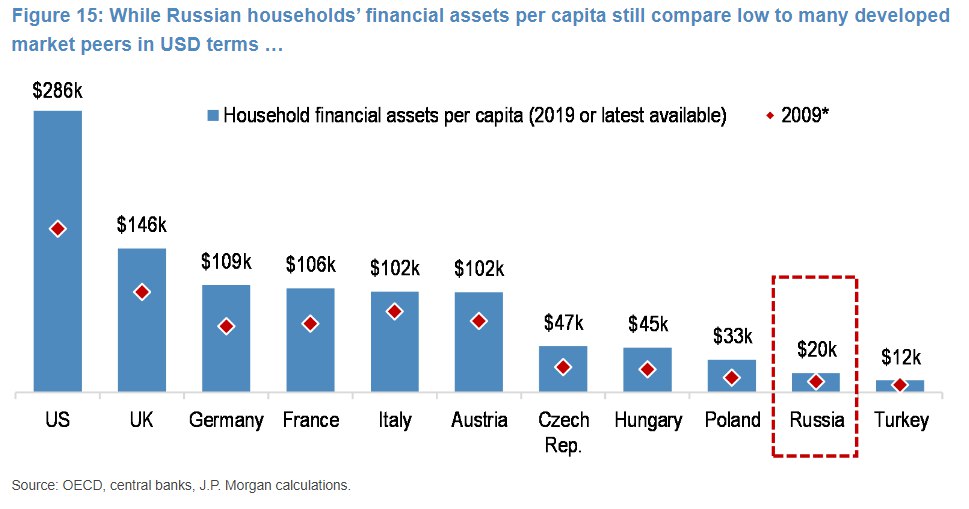 Figure 15: While Russian households' financial assets per capita still compare low to many developed market peers in USD terms …

Household financial assets per capita (2019 or latest available)

2009*

$286k

$146k

$109k

$106k

$102k

$102k

$47k

$45k

$33k

$20k

$12k

US

UK

Germany

France

Italy

Austria

Czech Rep.

Hungary

Poland

Russia

Turkey

Source: OECD, central banks, J.P. Morgan calculations.